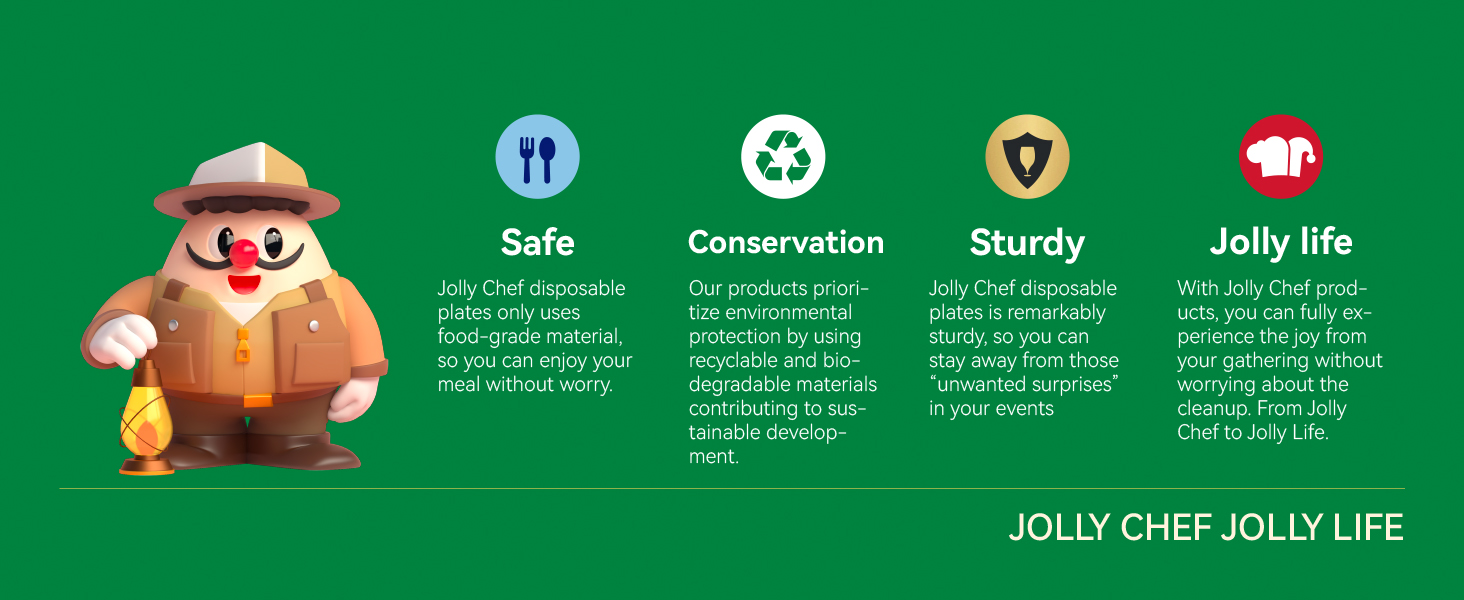 Safe

Jolly Chef disposable plates only uses food-grade material, so you can enjoy your meal without worry.

Conservation

Our products prioritize environmental protection by using recyclable and biodegradable materials contributing to sustainable development.

Sturdy

Jolly Chef disposable plates is remarkably sturdy, so you can stay away from those "unwanted surprises" in your events

Jolly life

With Jolly Chef products, you can fully experience the joy from your gathering without worrying about the cleanup. From Jolly Chef to Jolly Life.

JOLLY CHEF JOLLY LIFE